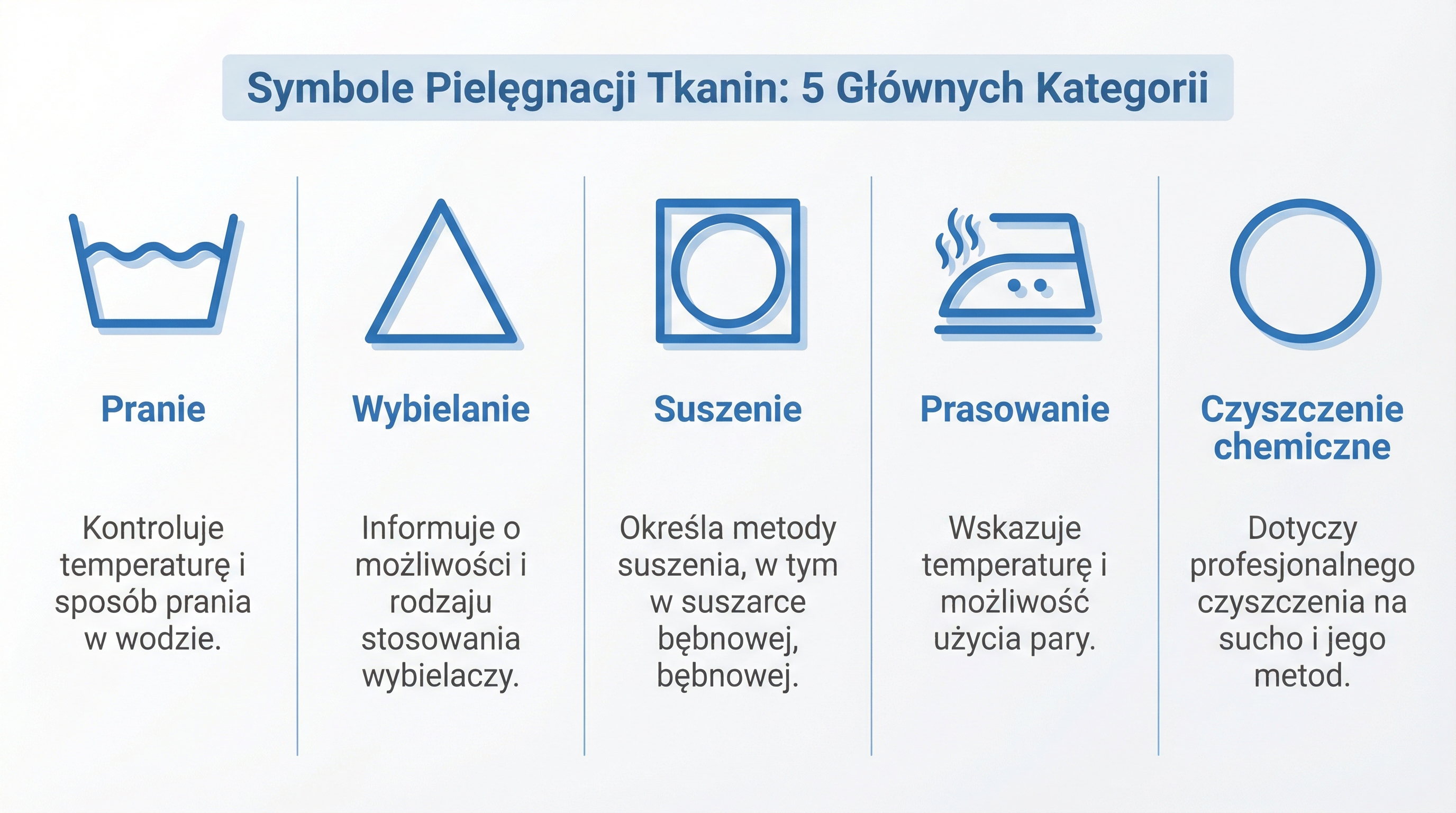 Symbole Pielęgnacji Tkanin: 5 Głównych Kategorii

Pranie

Kontroluje temperaturę i sposób prania w wodzie.

Wybielanie

Informuje o możliwości i rodzaju stosowania wybielaczy.

Suszenie

Określa metody suszenia, w tym w suszarce bębnowej, bębnowej.

Prasowanie

Wskazuje temperaturę i możliwość użycia pary.

Czyszczenie chemiczne

Dotyczy profesjonalnego czyszczenia na sucho i jego metod.